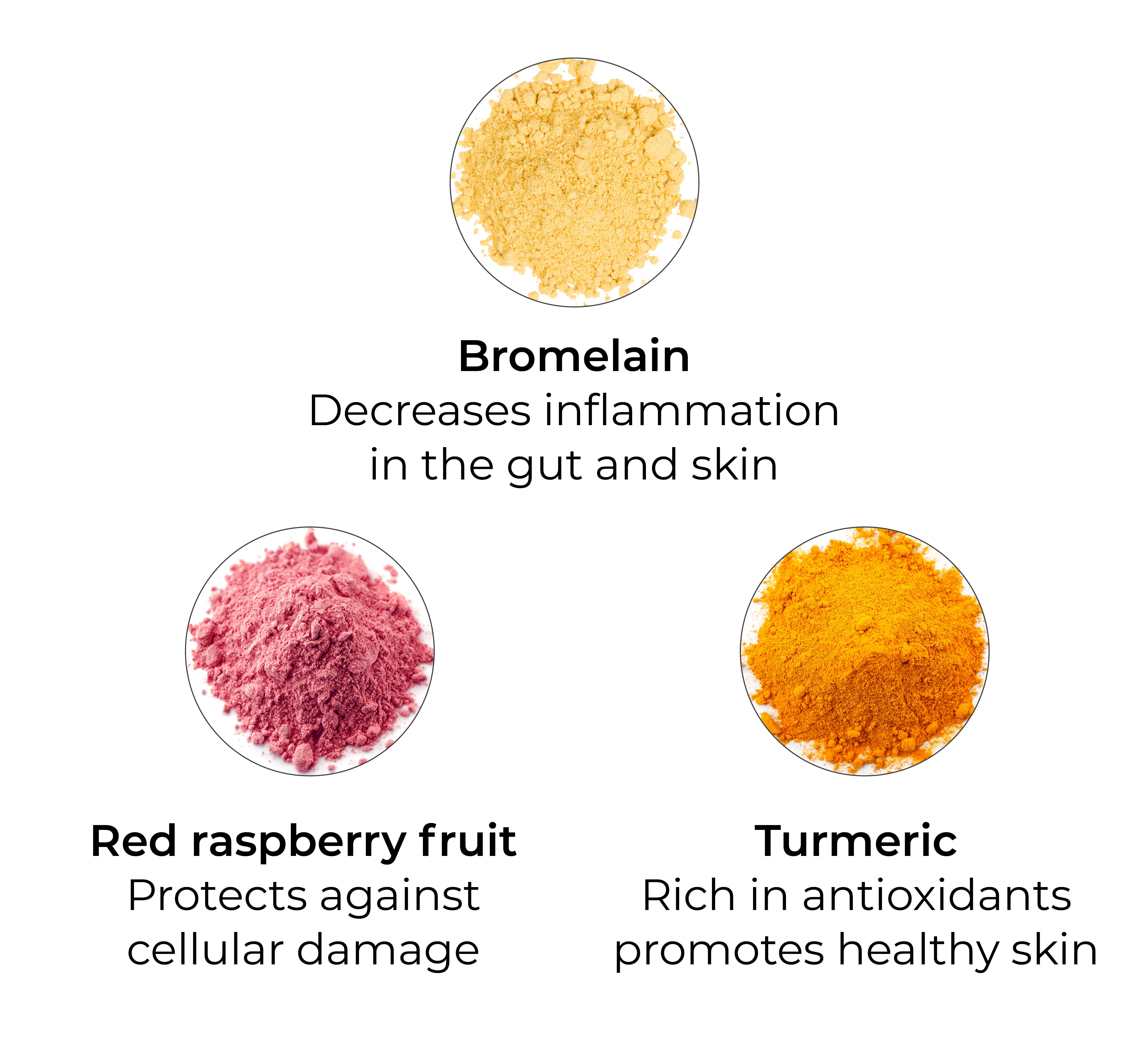 Bromelain
Decreases inflammation in the gut and skin

Red raspberry fruit
Protects against cellular damage

Turmeric
Rich in antioxidants promotes healthy skin